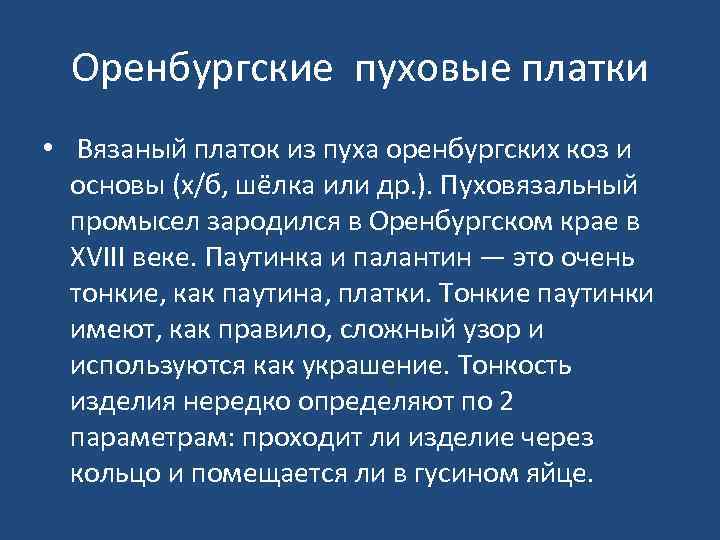 Оренбургские пуховые платки

• Вязаный платок из пуха оренбургских коз и основы (х/б, шёлка или др.). Пуховязальный промысел зародился в Оренбургском крае в XVIII веке. Паутинка и палантин — это очень тонкие, как паутина, платки. Тонкие паутинки имеют, как правило, сложный узор и используются как украшение. Тонкость изделия нередко определяют по 2 параметрам: проходит ли изделие через кольцо и помещается ли в гусином яйце.